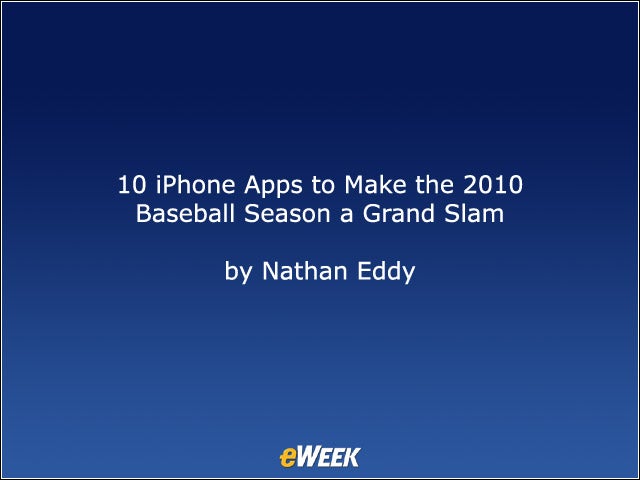 10 iPhone Apps to Make the 2010 Baseball Season a Grand Slam

by Nathan Eddy

eWEEK